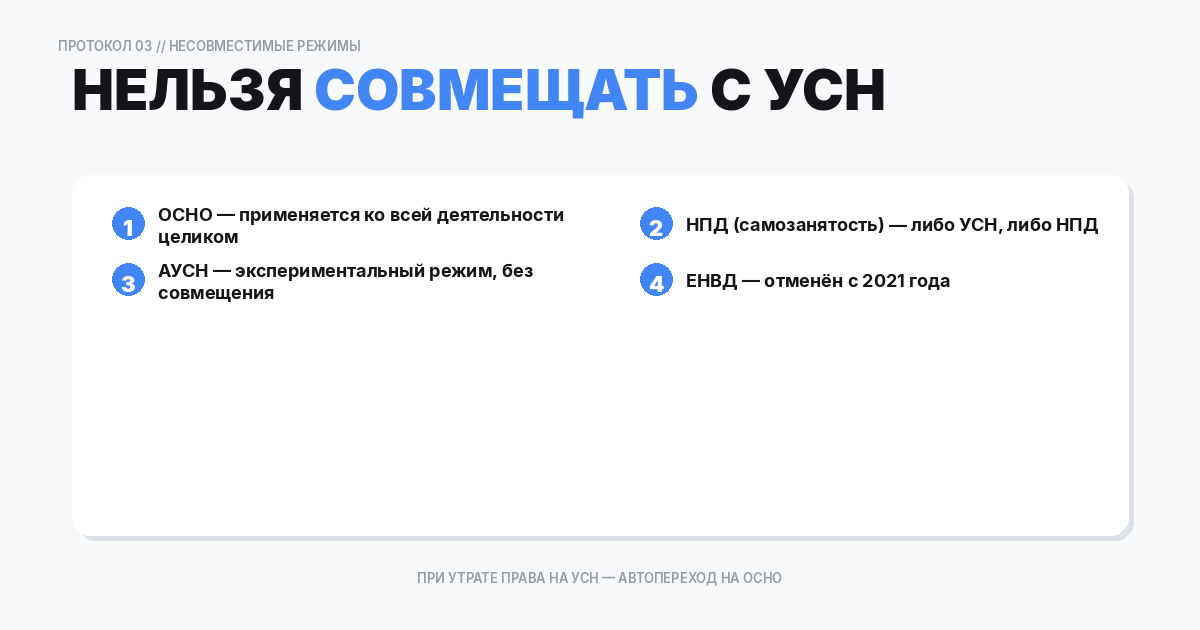 ПРОТОКОЛ 03 // НЕСОВМЕСТИМЫЕ РЕЖИМЫ

НЕЛЬЗЯ СОВМЕЩАТЬ С УСН

1 ОСНО — применяется ко всей деятельности целиком

2 НПД (самозанятость) — либо УСН, либо НПД

3 АУСН — экспериментальный режим, без совмещения

4 ЕНВД — отменён с 2021 года

ПРИ УТРАТЕ ПРАВА НА УСН — АВТОПЕРЕХОД НА ОСНО